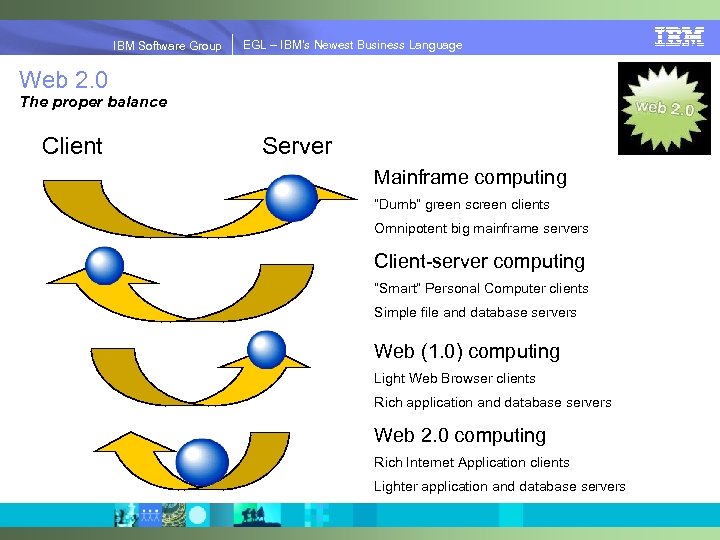 IBM Software Group | EGL – IBM's Newest Business Language

IBM

Web 2.0
The proper balance

web 2.0

Client

Server

Mainframe computing
"Dumb" green screen clients
Omnipotent big mainframe servers

Client-server computing
"Smart" Personal Computer clients
Simple file and database servers

Web (1.0) computing
Light Web Browser clients
Rich application and database servers

Web 2.0 computing
Rich Internet Application clients
Lighter application and database servers